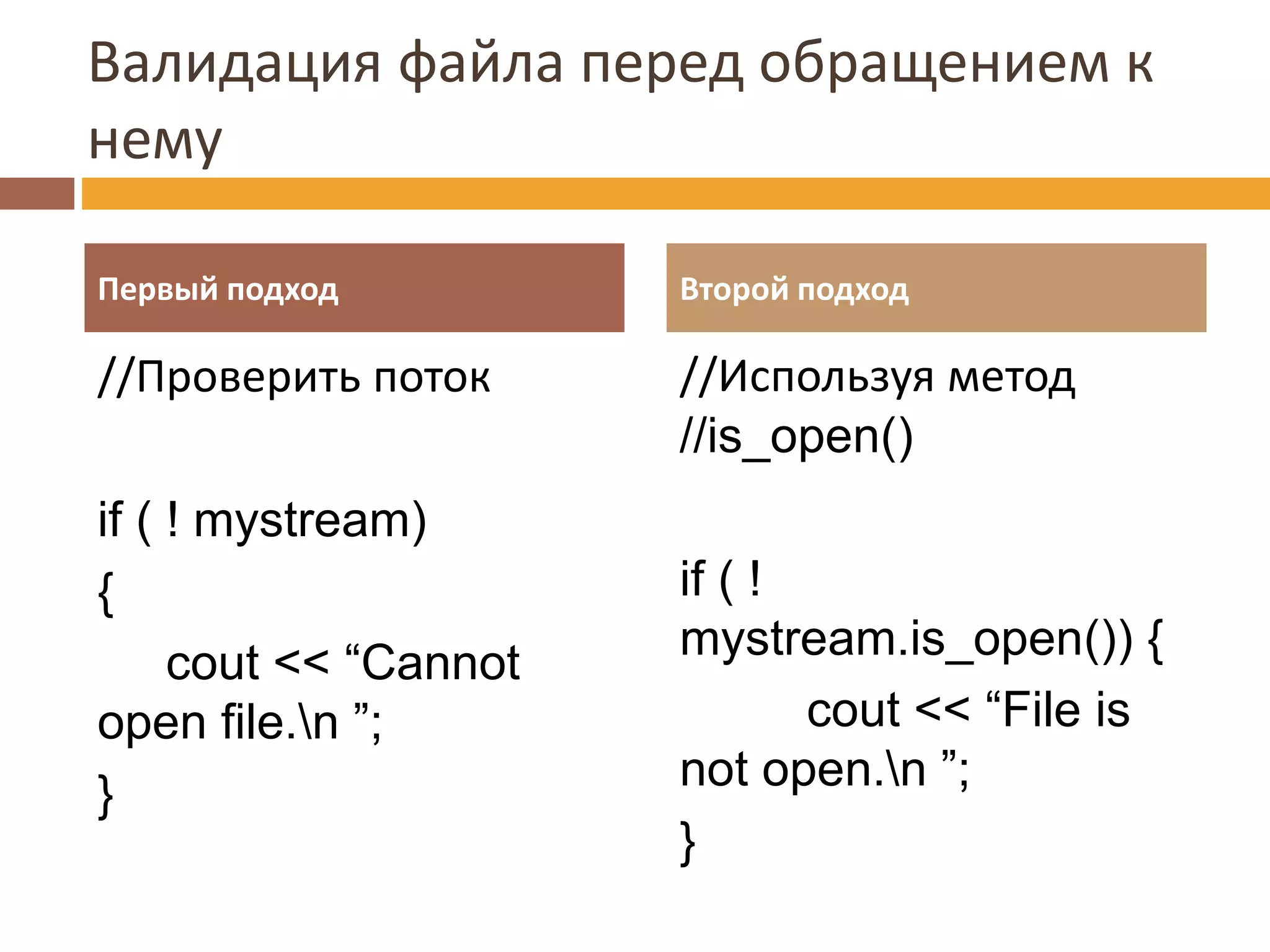 Валидация файла перед обращением к нему

Первый подход

//Проверить поток

if ( ! mystream)
{
cout << “Cannot open file.\n ”;
}

Второй подход

//Используя метод
//is_open()

if ( ! mystream.is_open()) {
cout << “File is not open.\n ”;
}